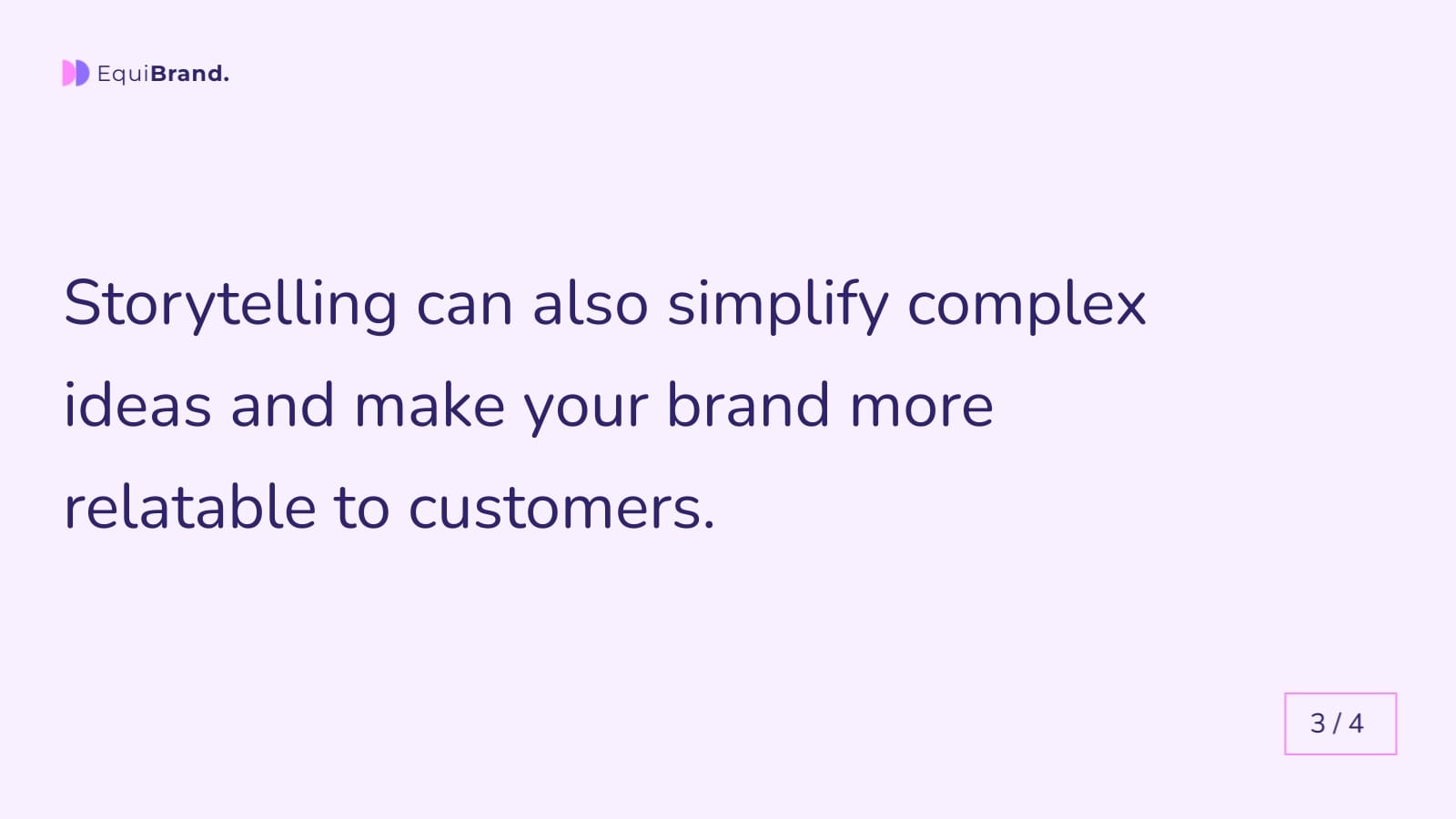 EquiBrand.

Storytelling can also simplify complex ideas and make your brand more relatable to customers.

3 / 4